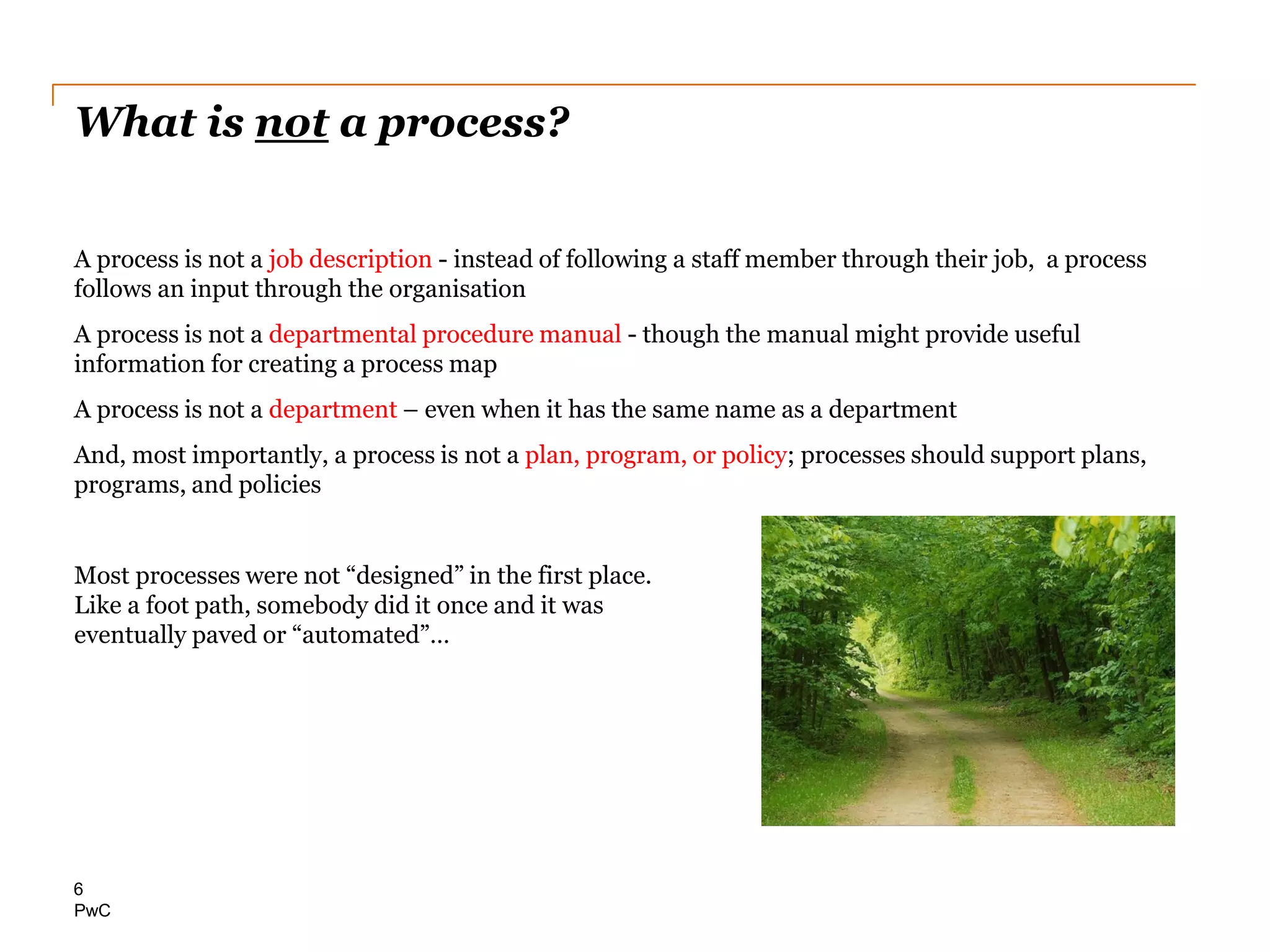 What is not a process?

A process is not a job description - instead of following a staff member through their job, a process follows an input through the organisation

A process is not a departmental procedure manual - though the manual might provide useful information for creating a process map

A process is not a department – even when it has the same name as a department

And, most importantly, a process is not a plan, program, or policy; processes should support plans, programs, and policies

Most processes were not “designed” in the first place. Like a foot path, somebody did it once and it was eventually paved or “automated”…

6
PwC